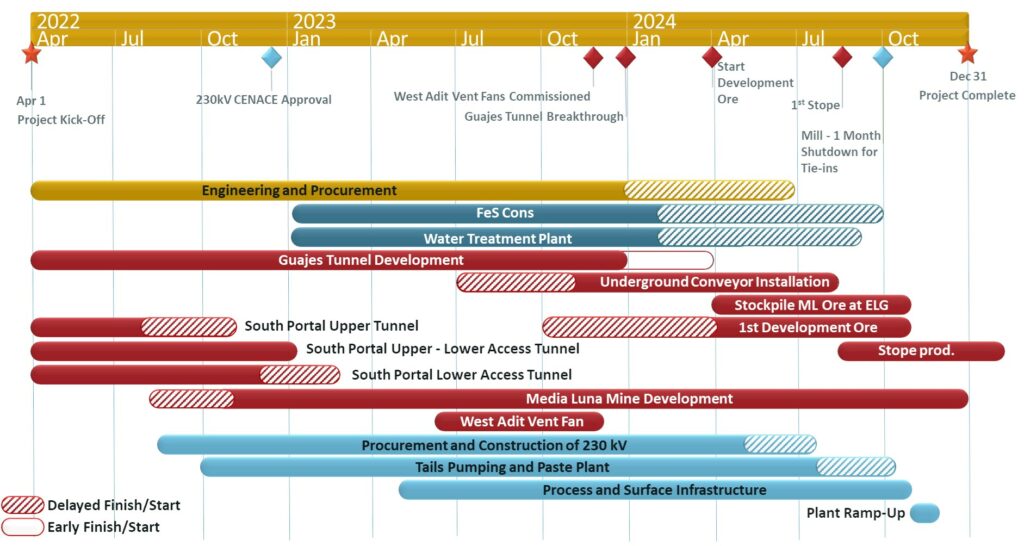 2022 Apr Jul Oct 2023 Jan Apr Jul Oct 2024 Jan Apr Jul Oct

Apr 1
Project Kick-Off

230kV CENACE Approval

West Adit Vent Fans Commissioned

Guajes Tunnel Breakthrough

Start Development Ore

1st Stope

Mill - 1 Month Shutdown for Tie-ins

Dec 31
Project Complete

Engineering and Procurement

FeS Cons

Water Treatment Plant

Guajes Tunnel Development

Underground Conveyor Installation

Stockpile ML Ore at ELG

South Portal Upper Tunnel

1st Development Ore

South Portal Upper - Lower Access Tunnel

Stope prod.

South Portal Lower Access Tunnel

Media Luna Mine Development

West Adit Vent Fan

Procurement and Construction of 230 kV

Tails Pumping and Paste Plant

Process and Surface Infrastructure

Plant Ramp-Up

Delayed Finish/Start
Early Finish/Start